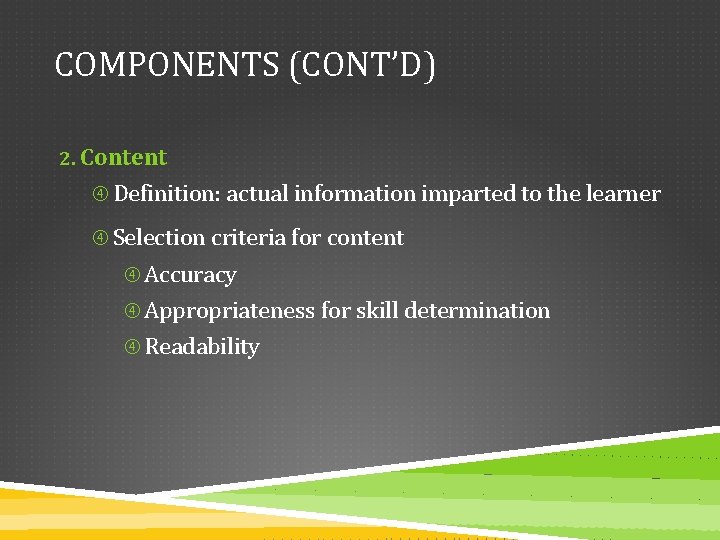 COMPONENTS (CONT'D)

2. Content

④ Definition: actual information imparted to the learner

④ Selection criteria for content

④ Accuracy

④ Appropriateness for skill determination

④ Readability